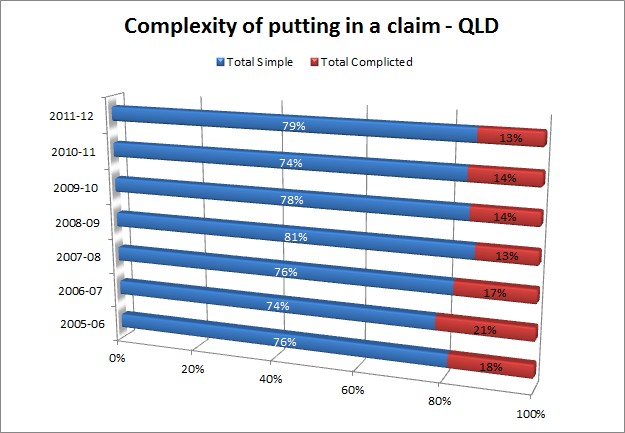 Complexity of putting in a claim - QLD

Total Simple
Total Complicted

2011-12
79%
13%

2010-11
74%
14%

2009-10
78%
14%

2008-09
81%
13%

2007-08
76%
17%

2006-07
74%
21%

2005-06
76%
18%

0%
20%
40%
60%
80%
100%